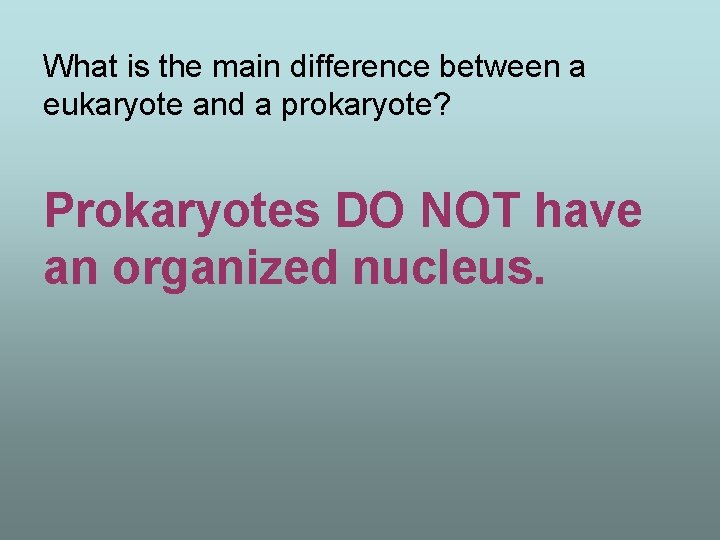 What is the main difference between a eukaryote and a prokaryote?

Prokaryotes DO NOT have an organized nucleus.